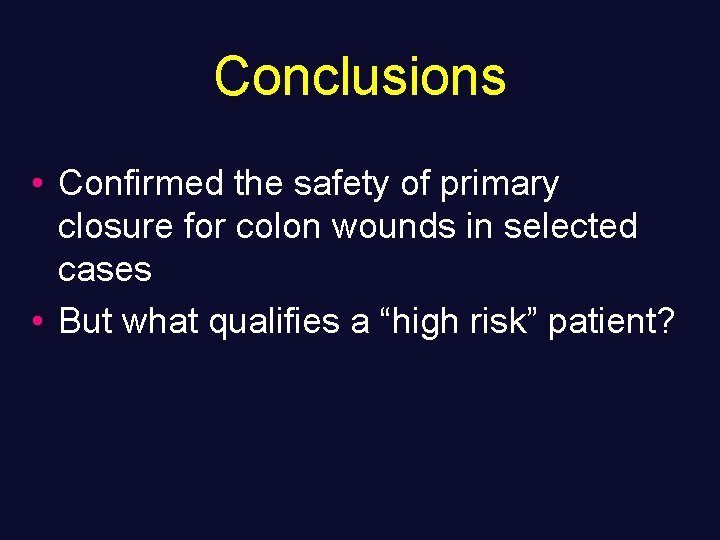 Conclusions

• Confirmed the safety of primary closure for colon wounds in selected cases
• But what qualifies a “high risk” patient?